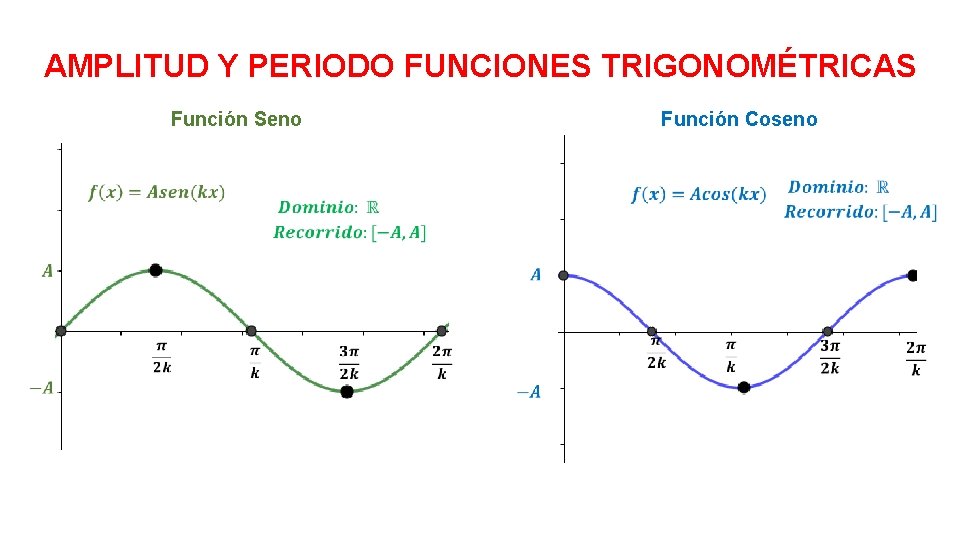 AMPLITUD Y PERIODO FUNCIONES TRIGONOMÉTRICAS

Función Seno

$f(x) = Asen(kx)$

$Dominio$: $\mathbb{R}$
$Recorrido$: $[-A, A]$

$A$
$-A$
$\frac{\pi}{2k}$ $\frac{\pi}{k}$ $\frac{3\pi}{2k}$ $\frac{2\pi}{k}$

Función Coseno

$f(x) = Acos(kx)$

$Dominio$: $\mathbb{R}$
$Recorrido$: $[-A, A]$

$A$
$-A$
$\frac{\pi}{2k}$ $\frac{\pi}{k}$ $\frac{3\pi}{2k}$ $\frac{2\pi}{k}$